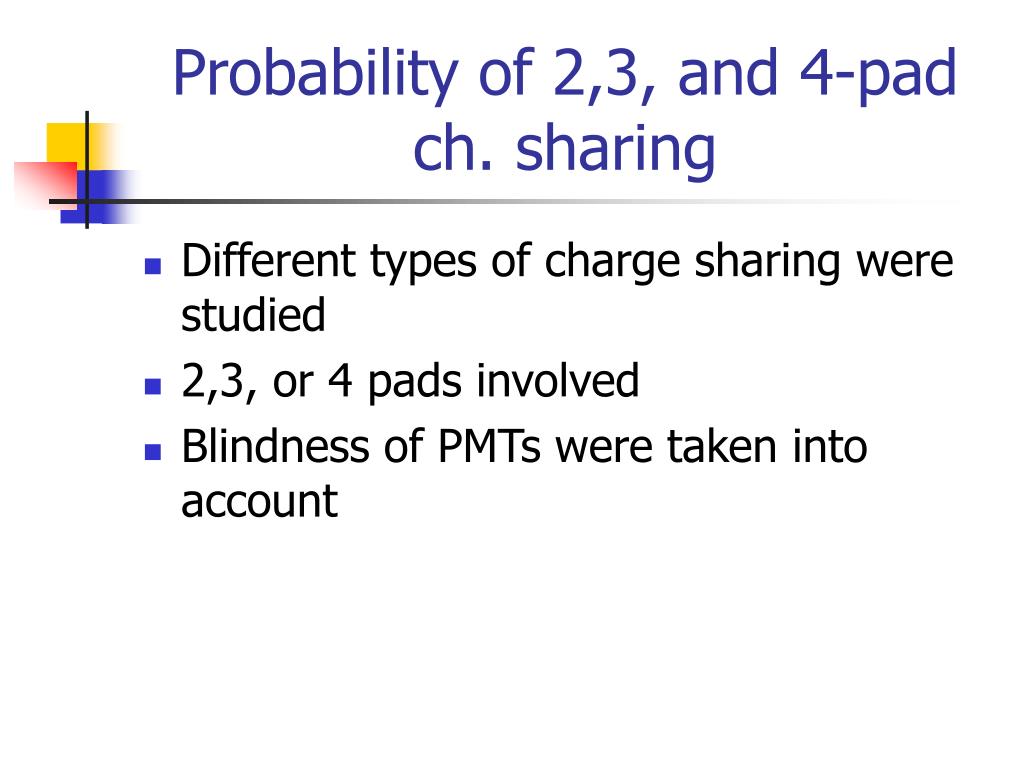 Probability of 2,3, and 4-pad ch. sharing

- Different types of charge sharing were studied
- 2,3, or 4 pads involved
- Blindness of PMTs were taken into account